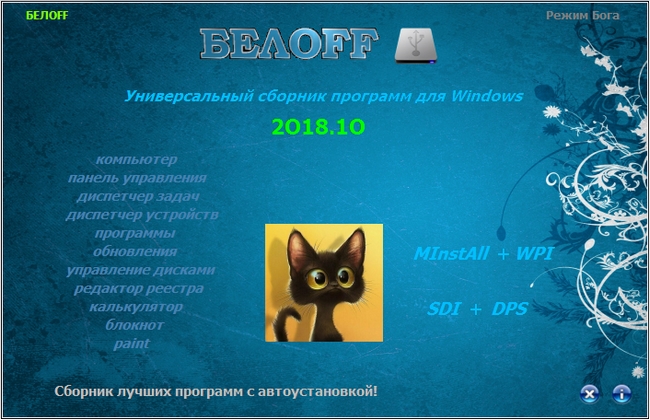 БЕЛOFF

Режим Бога

БЕЛOFF

Универсальный сборник программ для Windows

2018.10

компьютер
панель управления
диспетчер задач
диспетчер устройств
программы
обновления
управление дисками
редактор реестра
калькулятор
блокнот
paint

MInstAll + WPI

SDI + DPS

Сборник лучших программ с автоустановкой!